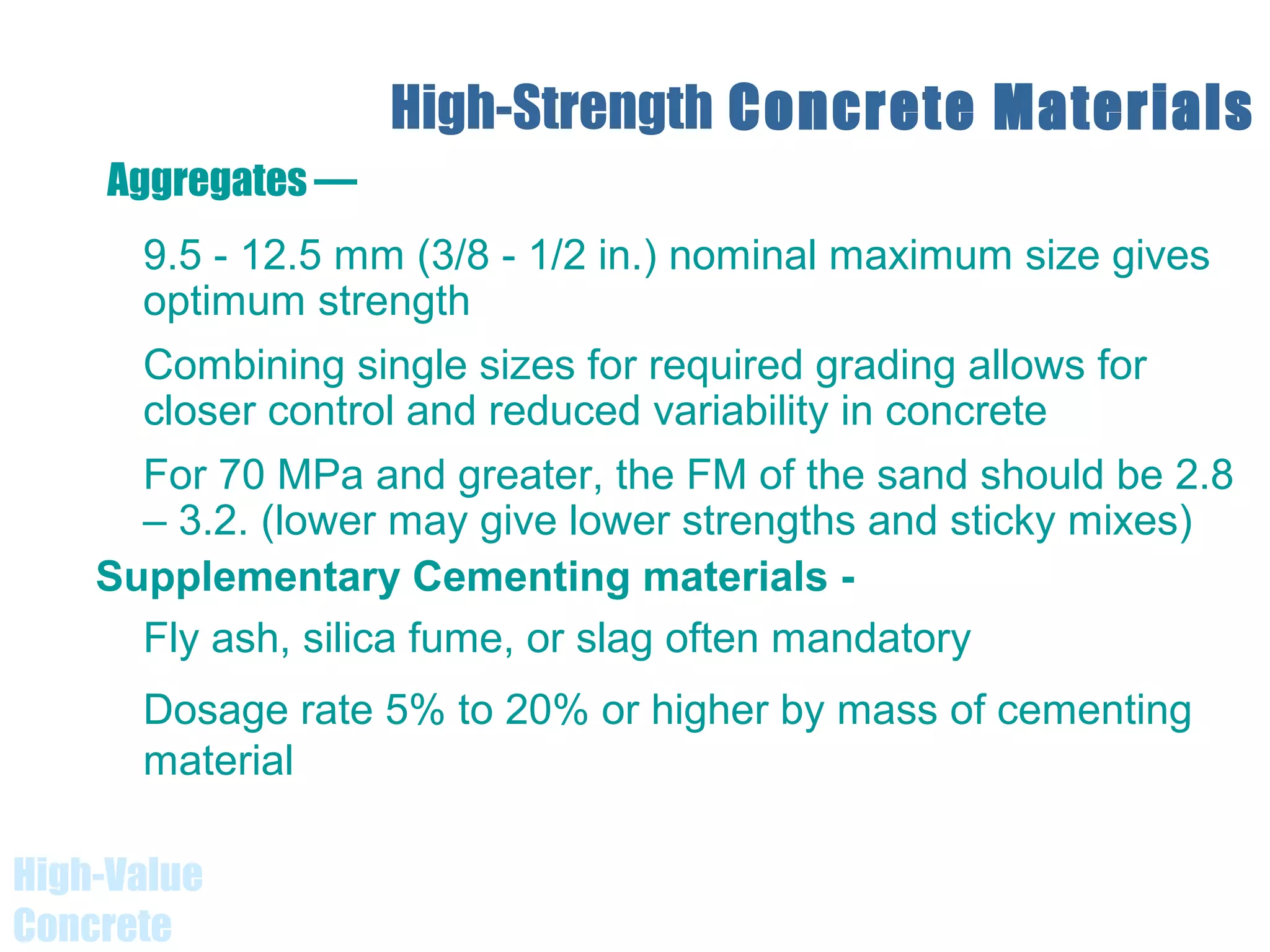 High-Strength Concrete Materials

Aggregates —

9.5 - 12.5 mm (3/8 - 1/2 in.) nominal maximum size gives optimum strength

Combining single sizes for required grading allows for closer control and reduced variability in concrete

For 70 MPa and greater, the FM of the sand should be 2.8 – 3.2. (lower may give lower strengths and sticky mixes)

Supplementary Cementing materials -

Fly ash, silica fume, or slag often mandatory

Dosage rate 5% to 20% or higher by mass of cementing material

High-Value Concrete